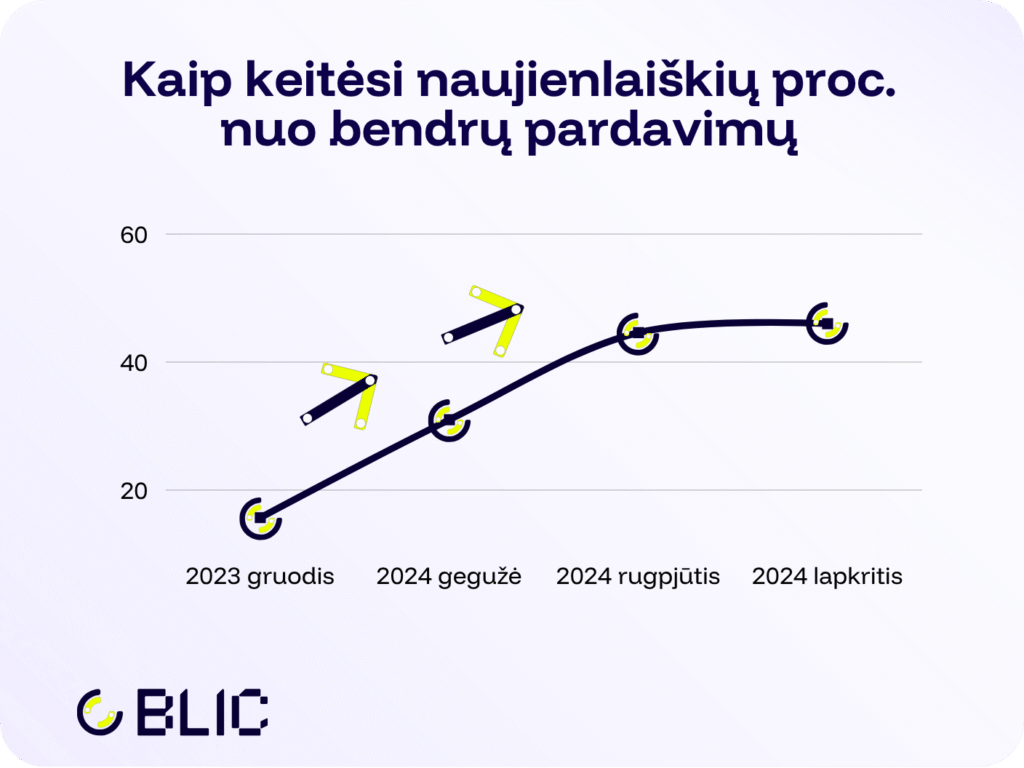 Kaip keitėsi naujienlaiškių proc. nuo bendrų pardavimų

60
40
20

2023 gruodis
2024 gegužė
2024 rugpjūtis
2024 lapkritis

BLIC